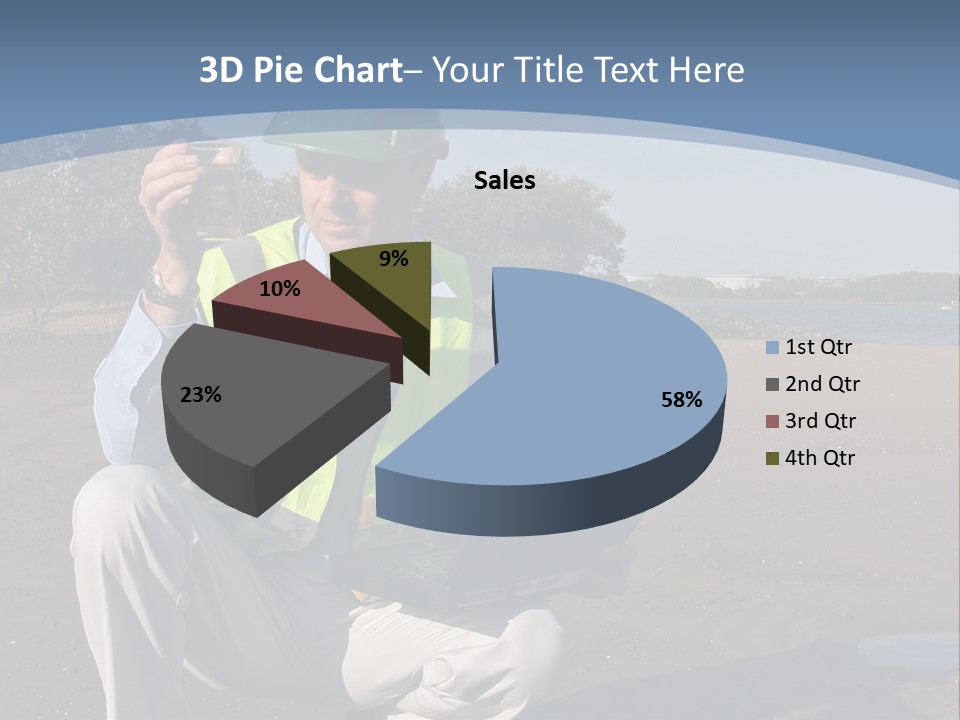 3D Pie Chart– Your Title Text Here

Sales

9%
10%
23%
58%

1st Qtr
2nd Qtr
3rd Qtr
4th Qtr